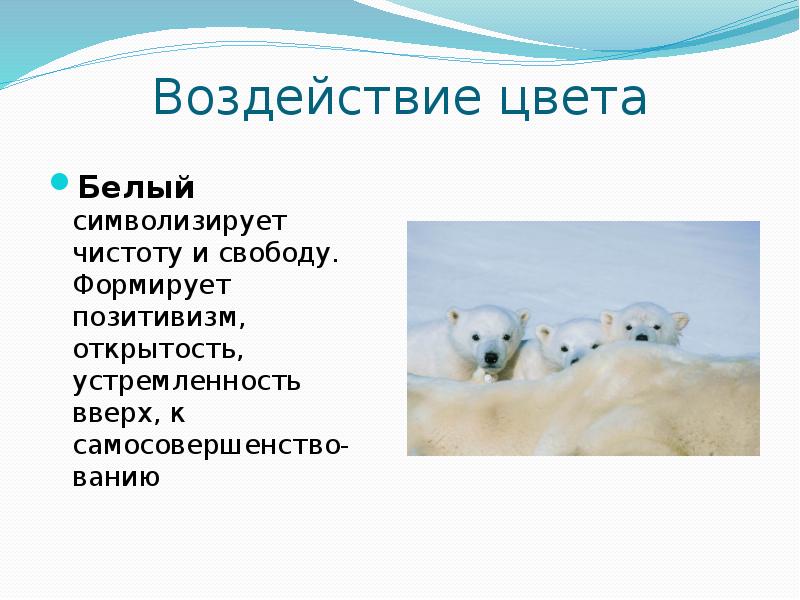 Воздействие цвета

Белый символизирует чистоту и свободу. Формирует позитивизм, открытость, устремленность вверх, к самосовершенствованию